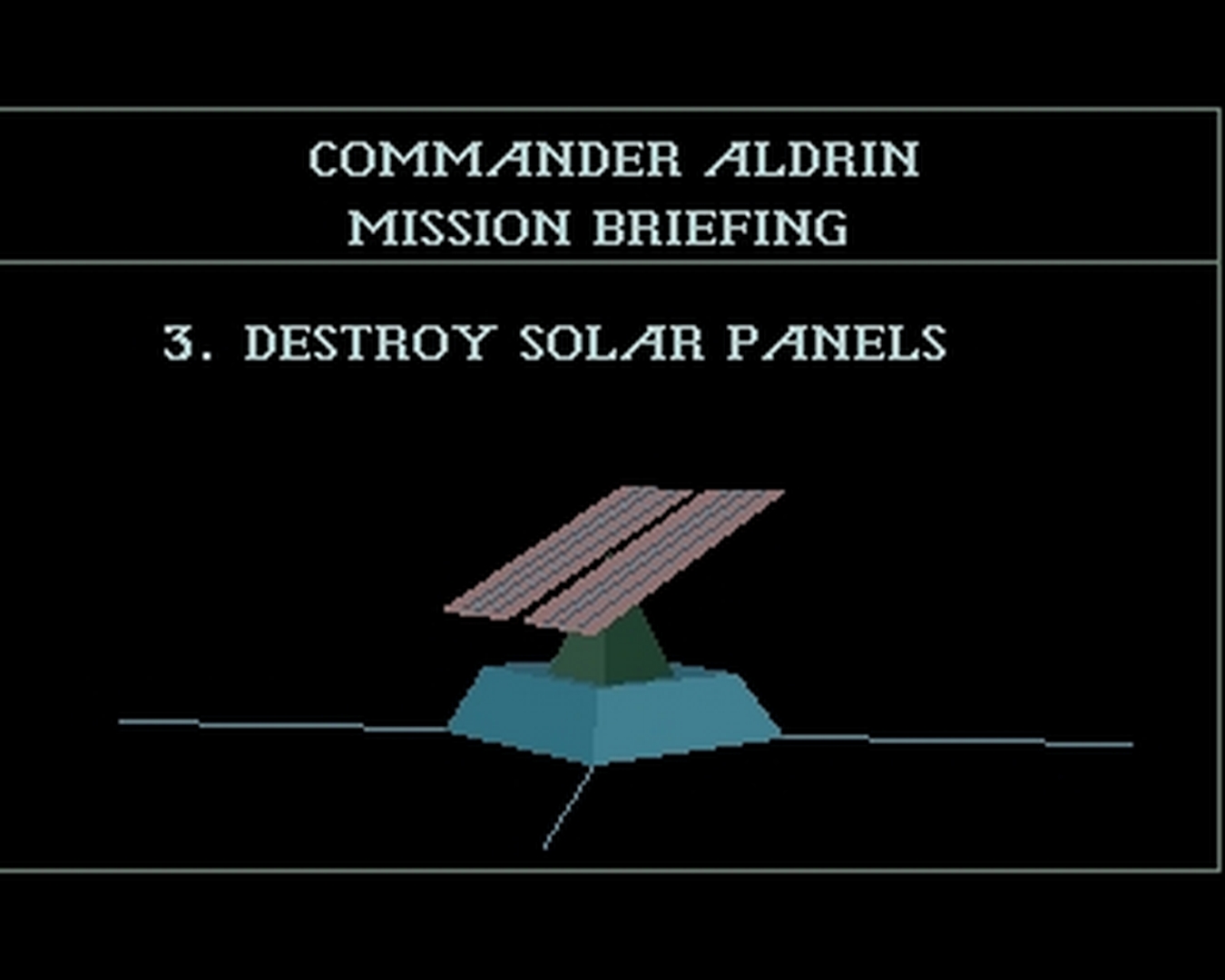 COMMANDER ALDRIN
MISSION BRIEFING

3. DESTROY SOLAR PANELS